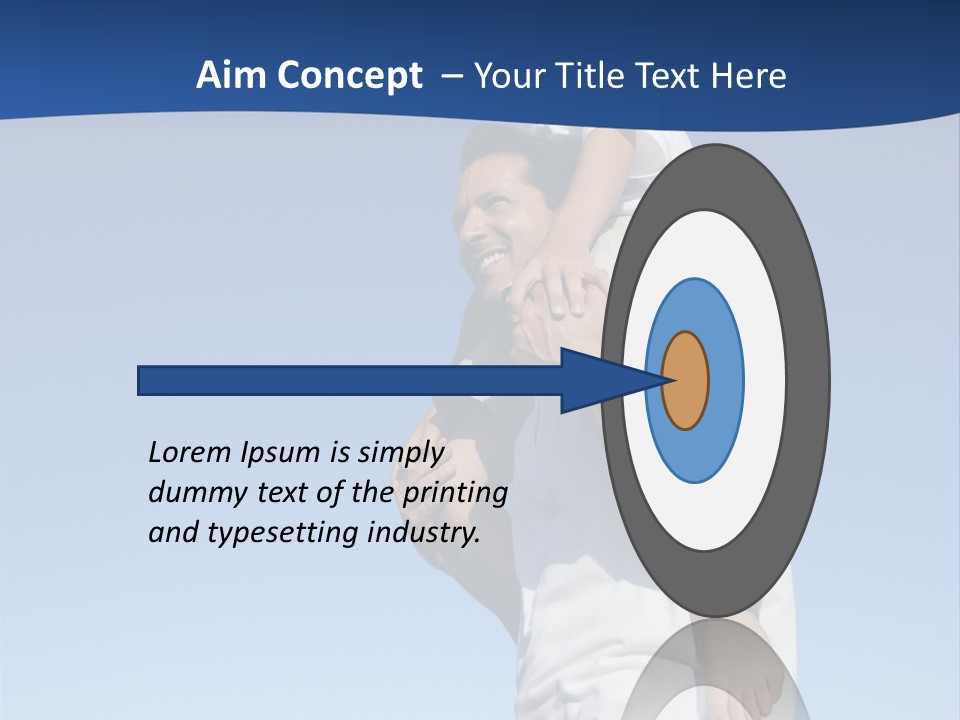 Aim Concept – Your Title Text Here

Lorem Ipsum is simply dummy text of the printing and typesetting industry.